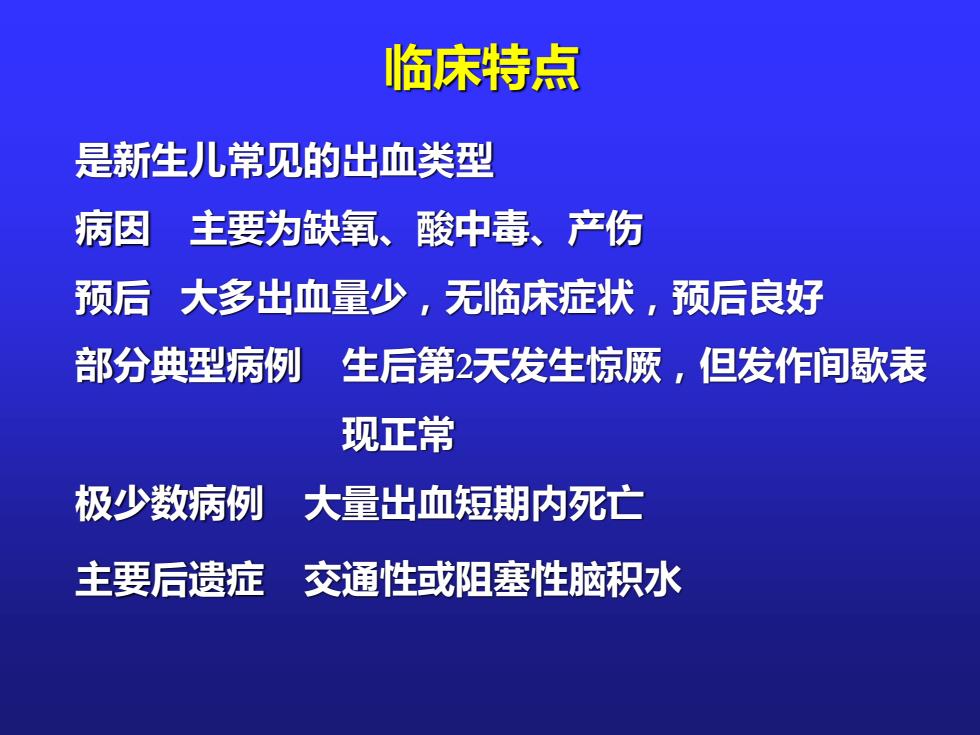 临床特点

是新生儿常见的出血类型

病因　主要为缺氧、酸中毒、产伤

预后　大多出血量少，无临床症状，预后良好

部分典型病例　生后第2天发生惊厥，但发作间歇表现正常

极少数病例　大量出血短期内死亡

主要后遗症　交通性或阻塞性脑积水